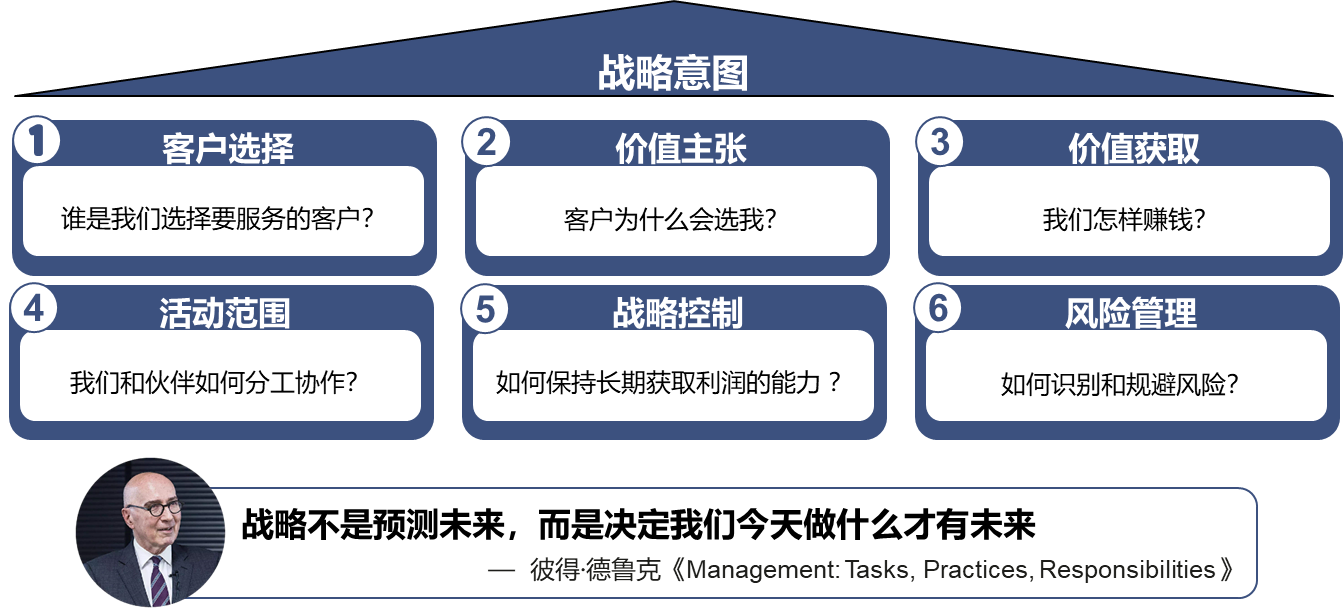 战略意图

1 客户选择

谁是我们选择要服务的客户？

2 价值主张

客户为什么会选我？

3 价值获取

我们怎样赚钱？

4 活动范围

我们和伙伴如何分工协作？

5 战略控制

如何保持长期获取利润的能力？

6 风险管理

如何识别和规避风险？

战略不是预测未来，而是决定我们今天做什么才有未来

— 彼得·德鲁克《Management: Tasks, Practices, Responsibilities》